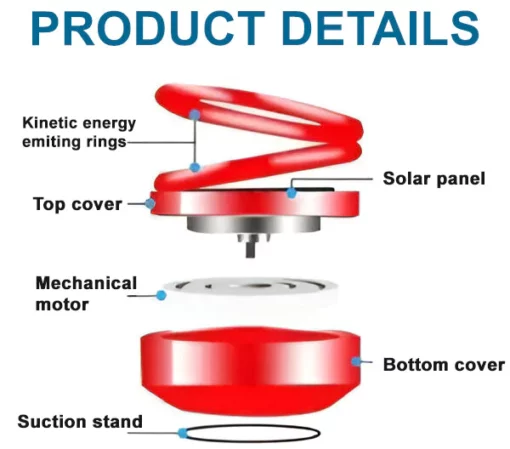 PRODUCT DETAILS

Kinetic energy emiting rings

Solar panel

Top cover

Mechanical motor

Bottom cover

Suction stand